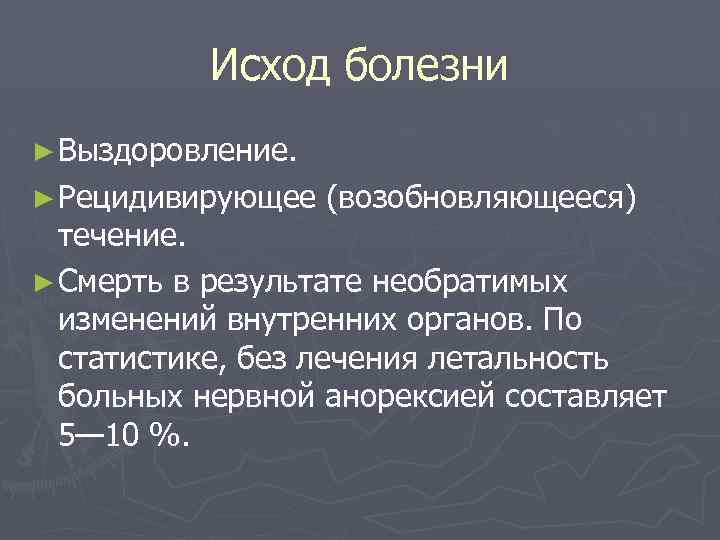 Исход болезни

► Выздоровление.

► Рецидивирующее (возобновляющееся) течение.

► Смерть в результате необратимых изменений внутренних органов. По статистике, без лечения летальность больных нервной анорексией составляет 5—10 %.